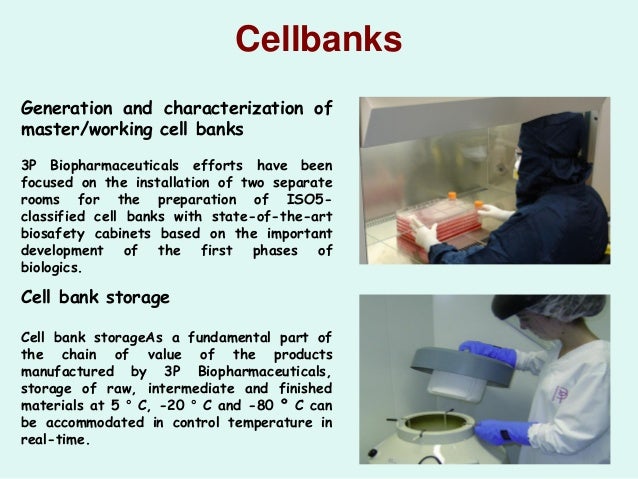 Cellbanks

Generation and characterization of master/working cell banks

3P Biopharmaceuticals efforts have been focused on the installation of two separate rooms for the preparation of ISO5-classified cell banks with state-of-the-art biosafety cabinets based on the important development of the first phases of biologics.

Cell bank storage

Cell bank storageAs a fundamental part of the chain of value of the products manufactured by 3P Biopharmaceuticals, storage of raw, intermediate and finished materials at 5 ° C, -20 ° C and -80 º C can be accommodated in control temperature in real-time.